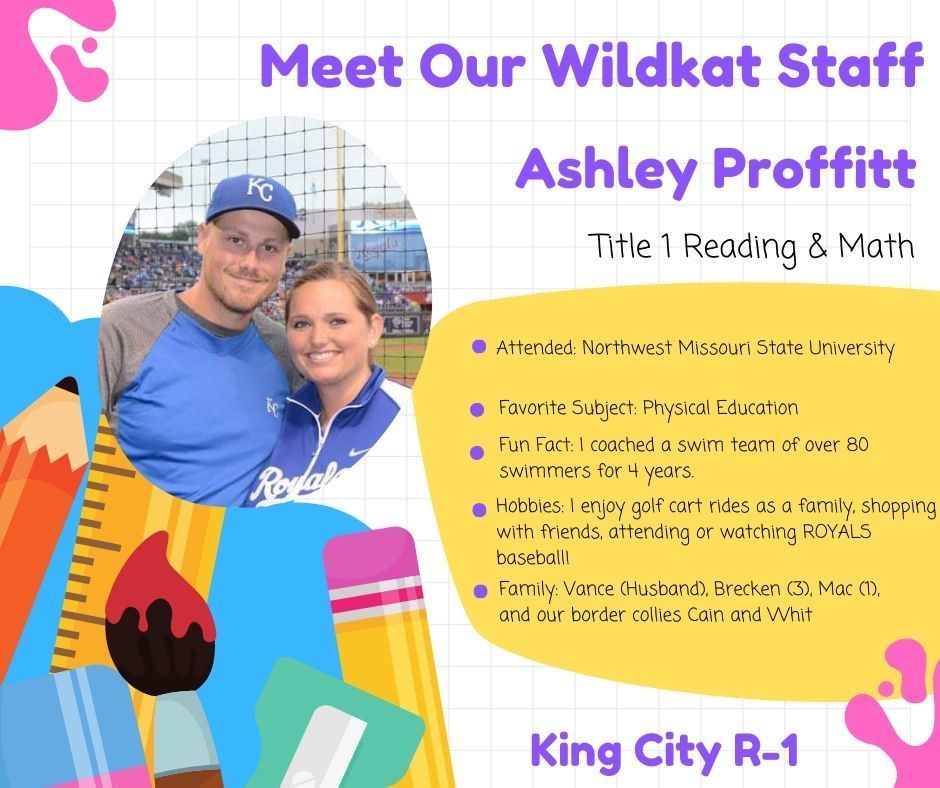 Meet Our Wildkat Staff

Ashley Proffitt

Title 1 Reading & Math

KC

KC

Royals

- Attended: Northwest Missouri State University
- Favorite Subject: Physical Education
- Fun Fact: I coached a swim team of over 80 swimmers for 4 years.
- Hobbies: I enjoy golf cart rides as a family, shopping with friends, attending or watching ROYALS baseball!
- Family: Vance (Husband), Brecken (3), Mac (1), and our border collies Cain and Whit

King City R-1